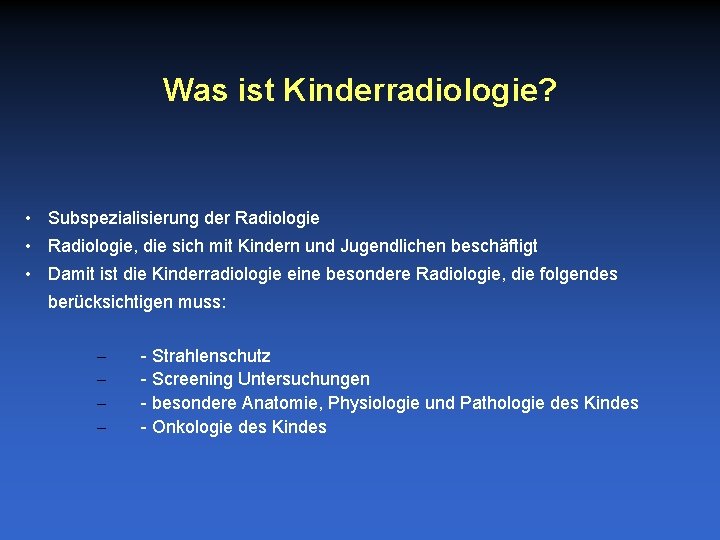 Was ist Kinderradiologie?

• Subspezialisierung der Radiologie
• Radiologie, die sich mit Kindern und Jugendlichen beschäftigt
• Damit ist die Kinderradiologie eine besondere Radiologie, die folgendes berücksichtigen muss:

– - Strahlenschutz
– - Screening Untersuchungen
– - besondere Anatomie, Physiologie und Pathologie des Kindes
– - Onkologie des Kindes